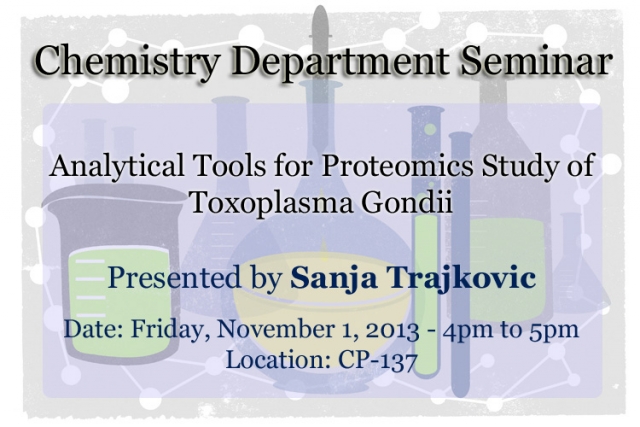 Chemistry Department Seminar

Analytical Tools for Proteomics Study of Toxoplasma Gondii

Presented by Sanja Trajkovic

Date: Friday, November 1, 2013 - 4pm to 5pm
Location: CP-137